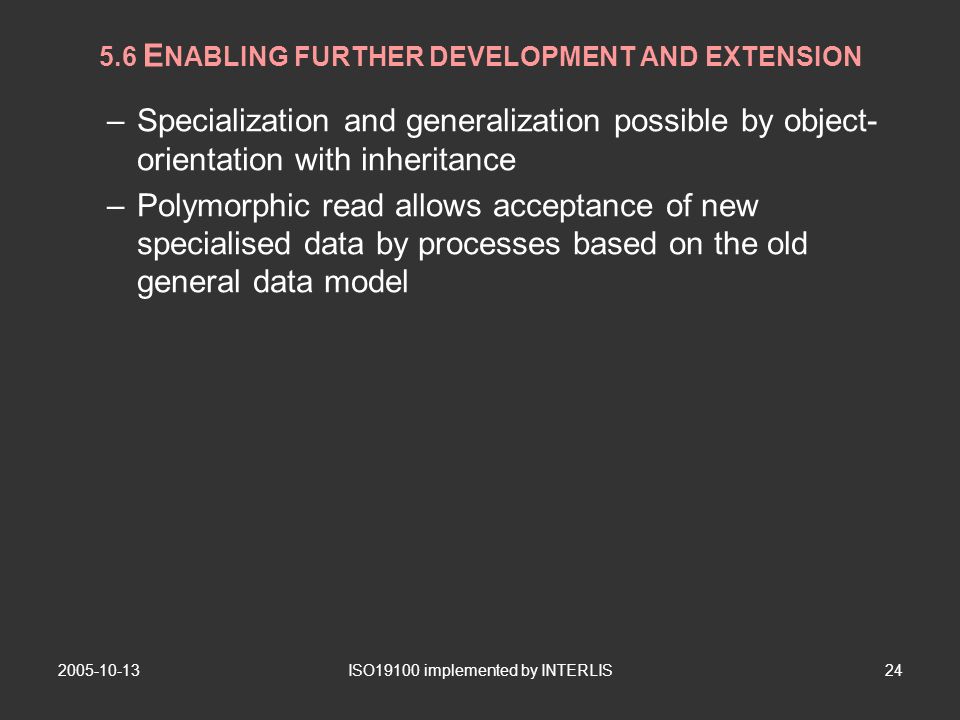 5.6 ENABLING FURTHER DEVELOPMENT AND EXTENSION

– Specialization and generalization possible by object-orientation with inheritance

– Polymorphic read allows acceptance of new specialised data by processes based on the old general data model

2005-10-13

ISO19100 implemented by INTERLIS

24